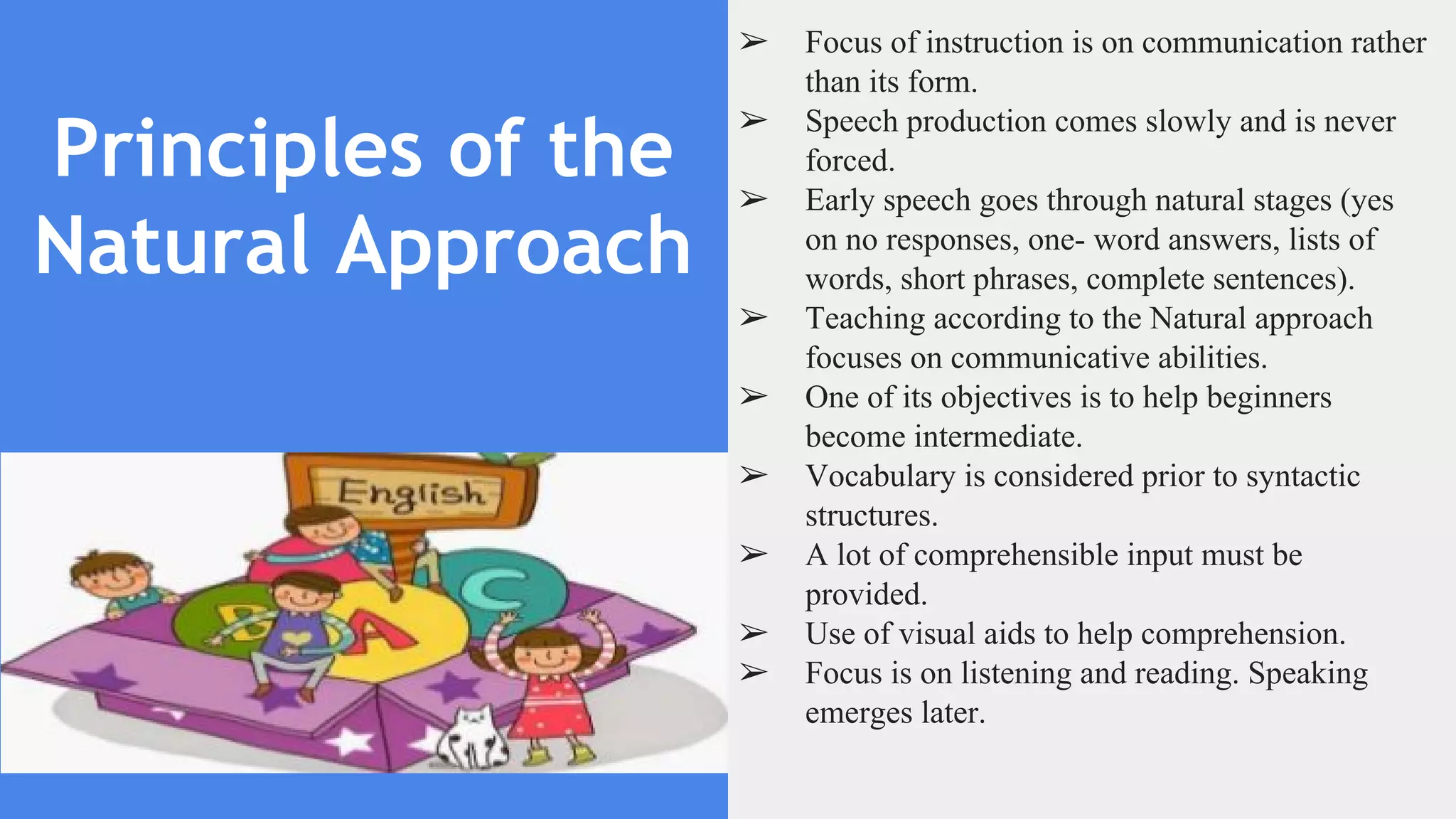 Principles of the Natural Approach

English

B A C

➢ Focus of instruction is on communication rather than its form.
➢ Speech production comes slowly and is never forced.
➢ Early speech goes through natural stages (yes on no responses, one- word answers, lists of words, short phrases, complete sentences).
➢ Teaching according to the Natural approach focuses on communicative abilities.
➢ One of its objectives is to help beginners become intermediate.
➢ Vocabulary is considered prior to syntactic structures.
➢ A lot of comprehensible input must be provided.
➢ Use of visual aids to help comprehension.
➢ Focus is on listening and reading. Speaking emerges later.